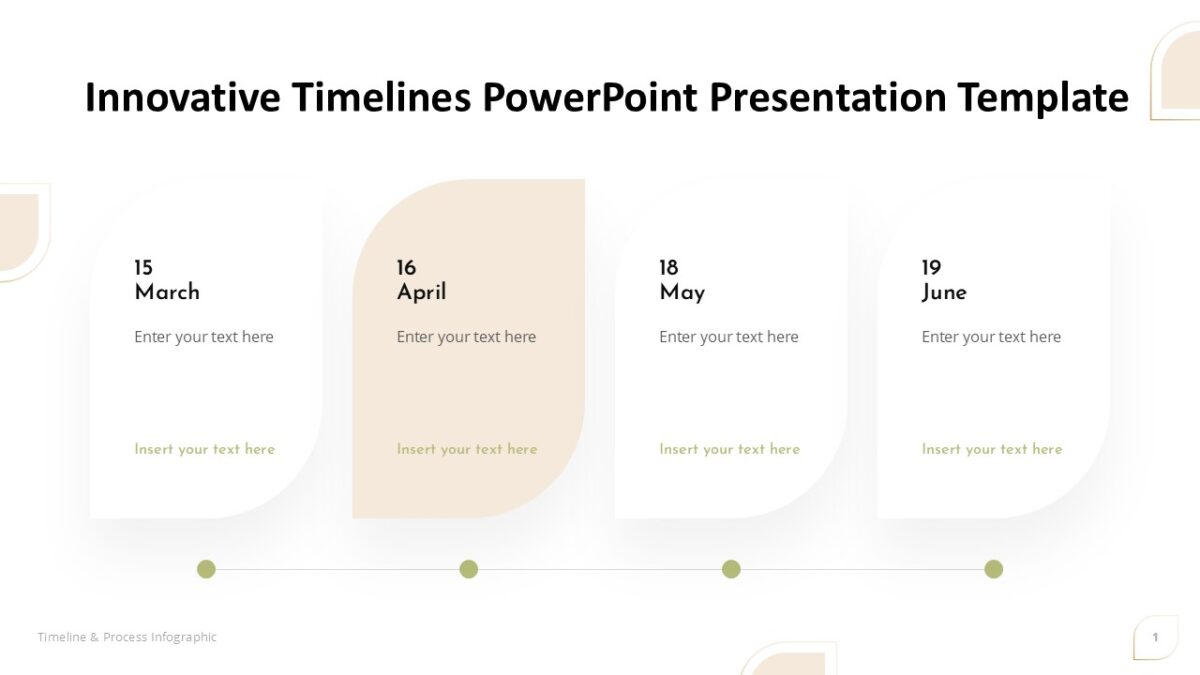 Innovative Timelines PowerPoint Presentation Template

15
March

Enter your text here

Insert your text here

16
April

Enter your text here

Insert your text here

18
May

Enter your text here

Insert your text here

19
June

Enter your text here

Insert your text here

Timeline & Process Infographic

1